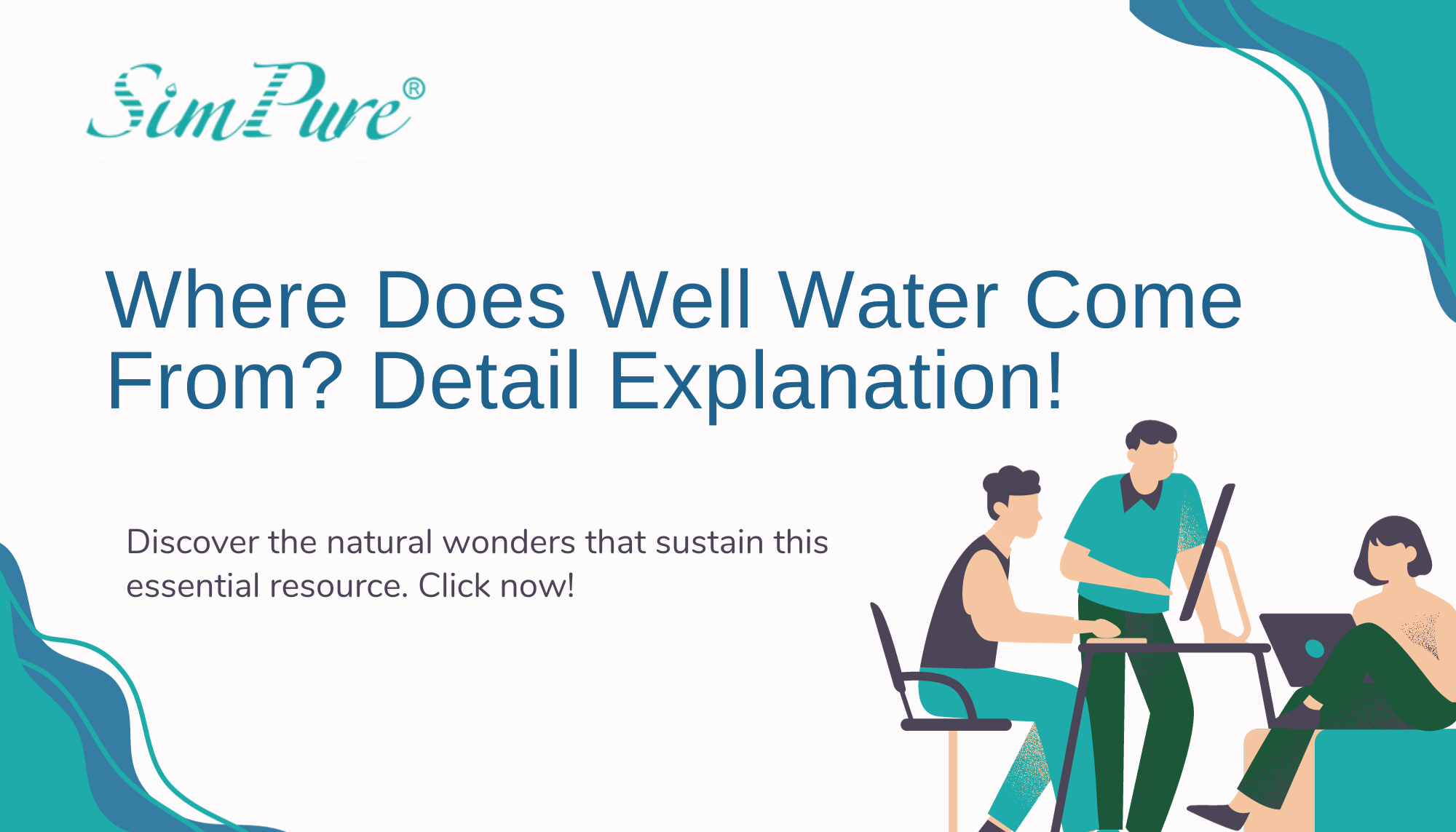 SimPure®

Where Does Well Water Come From? Detail Explanation!

Discover the natural wonders that sustain this essential resource. Click now!